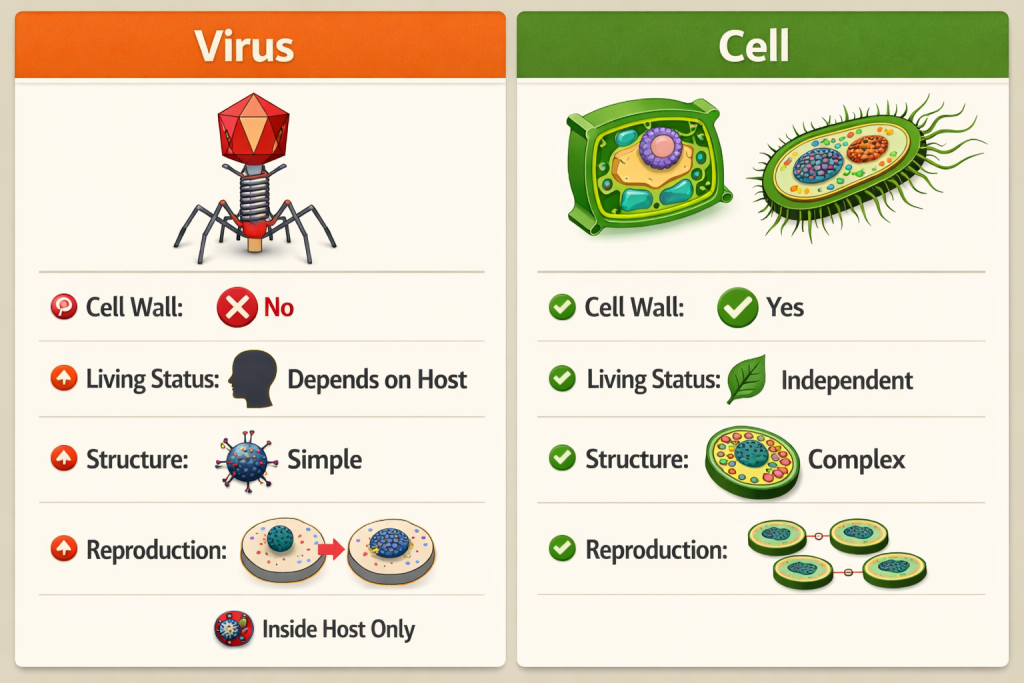 Virus

Cell Wall: No

Living Status: Depends on Host

Structure: Simple

Reproduction:

Inside Host Only

Cell

Cell Wall: Yes

Living Status: Independent

Structure: Complex

Reproduction: